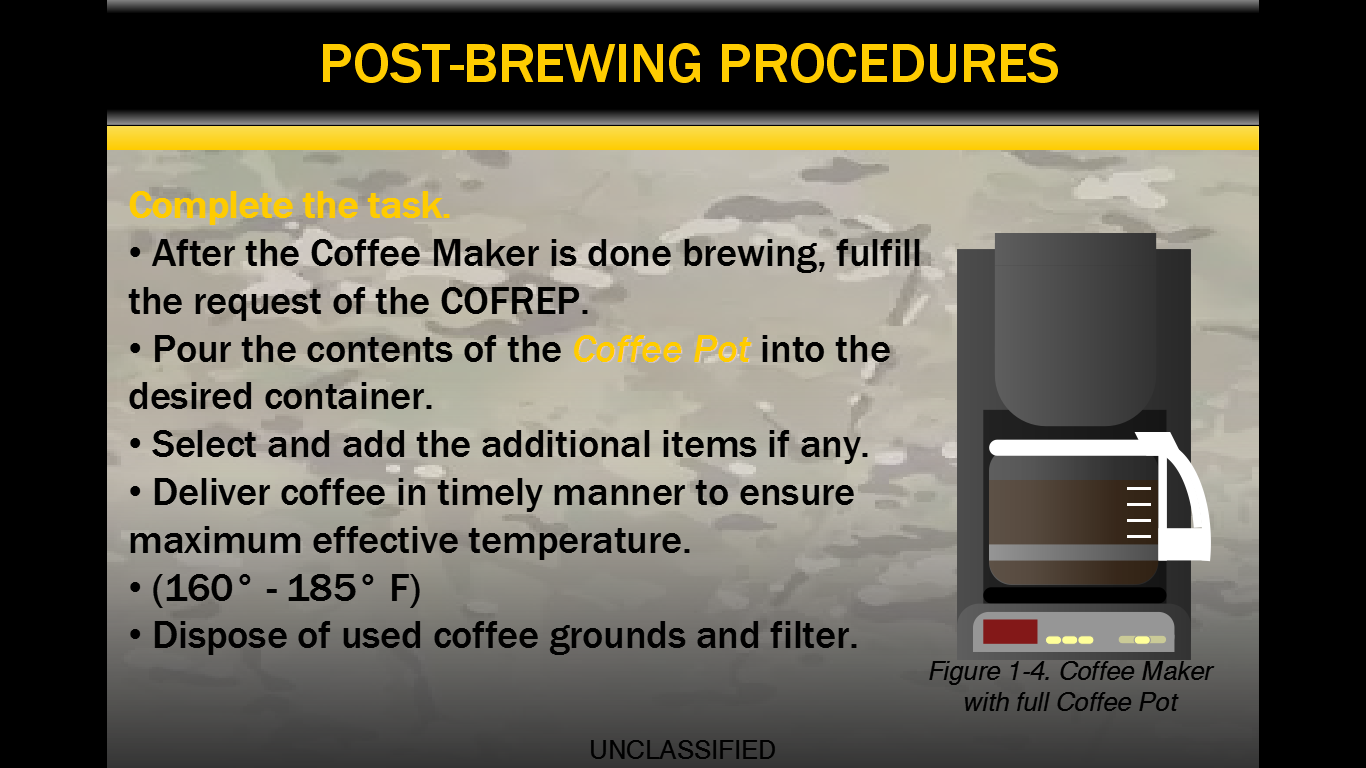 POST-BREWING PROCEDURES

Complete the task.

• After the Coffee Maker is done brewing, fulfill the request of the COFREP.
• Pour the contents of the Coffee Pot into the desired container.
• Select and add the additional items if any.
• Deliver coffee in timely manner to ensure maximum effective temperature.
• (160° - 185° F)
• Dispose of used coffee grounds and filter.

Figure 1-4. Coffee Maker with full Coffee Pot

UNCLASSIFIED